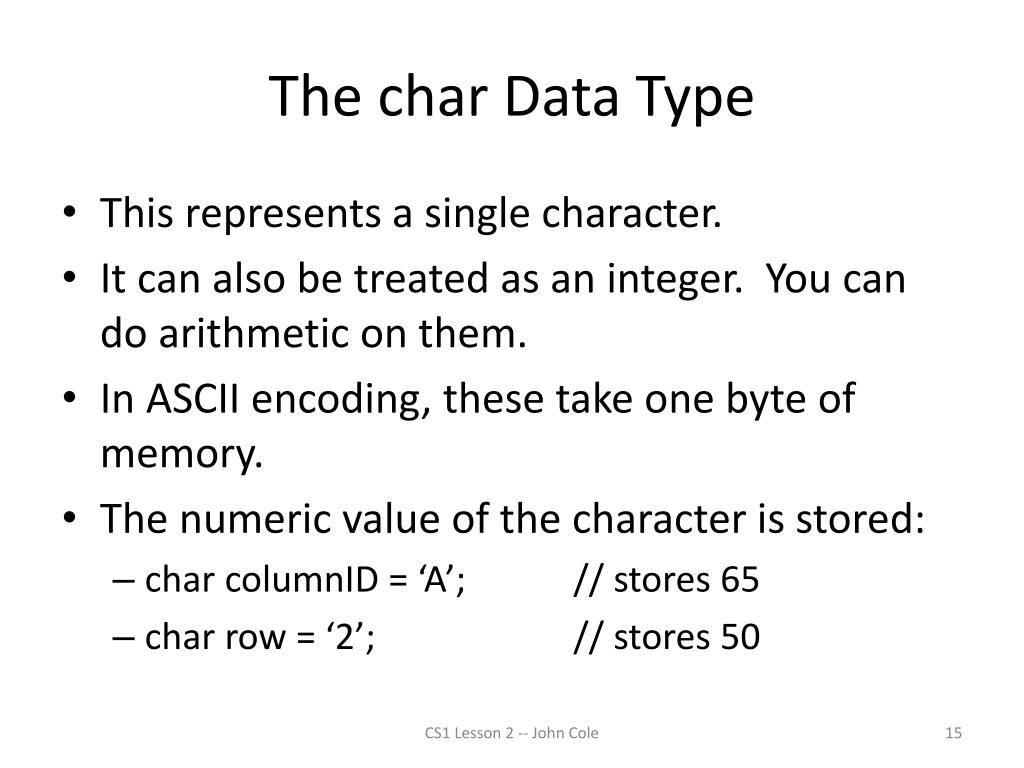 The char Data Type

• This represents a single character.
• It can also be treated as an integer. You can do arithmetic on them.
• In ASCII encoding, these take one byte of memory.
• The numeric value of the character is stored:
  – char columnID = ‘A’; // stores 65
  – char row = ‘2’; // stores 50

CS1 Lesson 2 -- John Cole

15